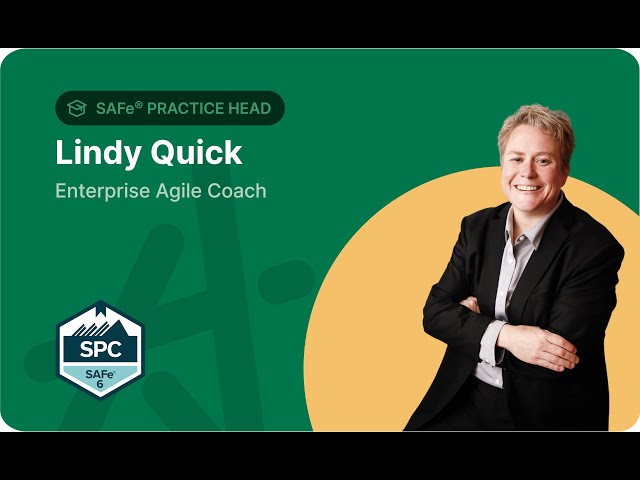 SAFe® PRACTICE HEAD

Lindy Quick

Enterprise Agile Coach

SPC

SAFe®
6